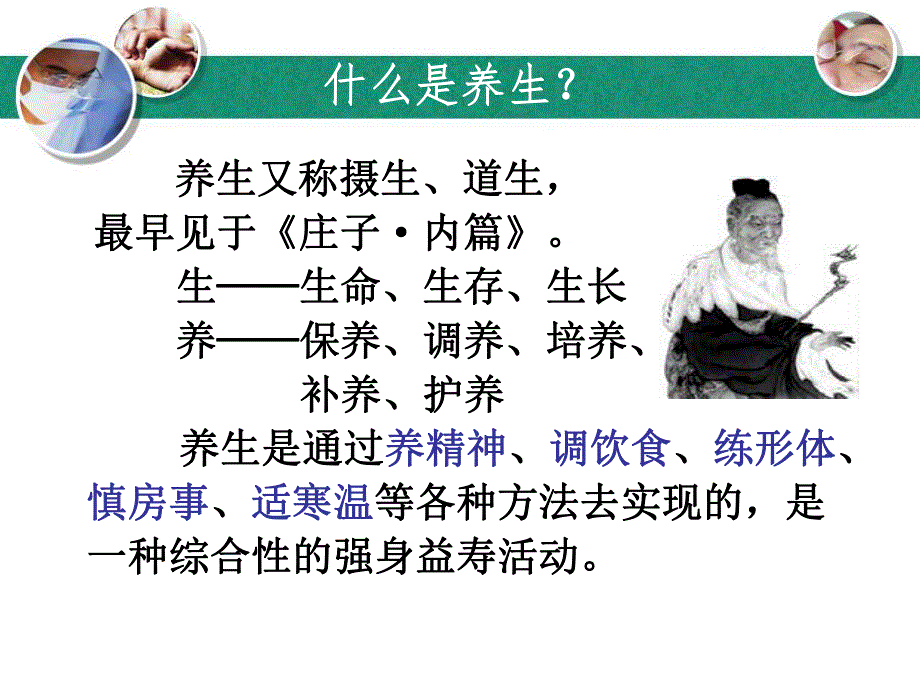 什么是养生？

养生又称摄生、道生，最早见于《庄子·内篇》。

生——生命、生存、生长

养——保养、调养、培养、补养、护养

养生是通过养精神、调饮食、练形体、慎房事、适寒温等各种方法去实现的，是一种综合性的强身益寿活动。